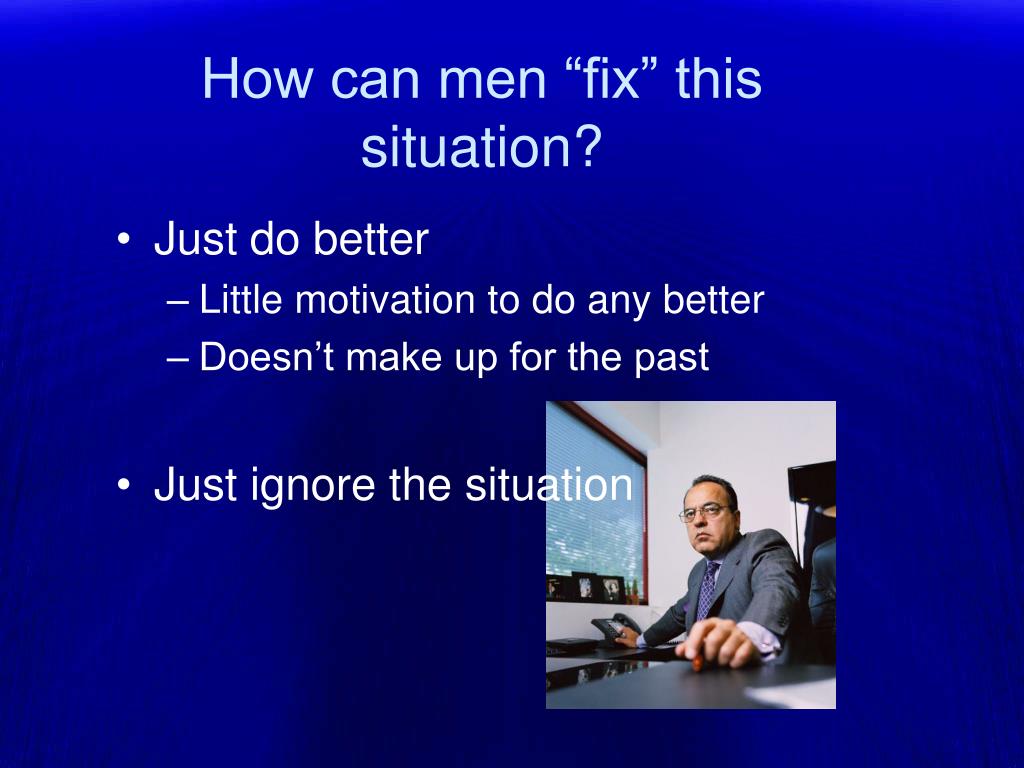 How can men “fix” this situation?

• Just do better
– Little motivation to do any better
– Doesn’t make up for the past

• Just ignore the situation